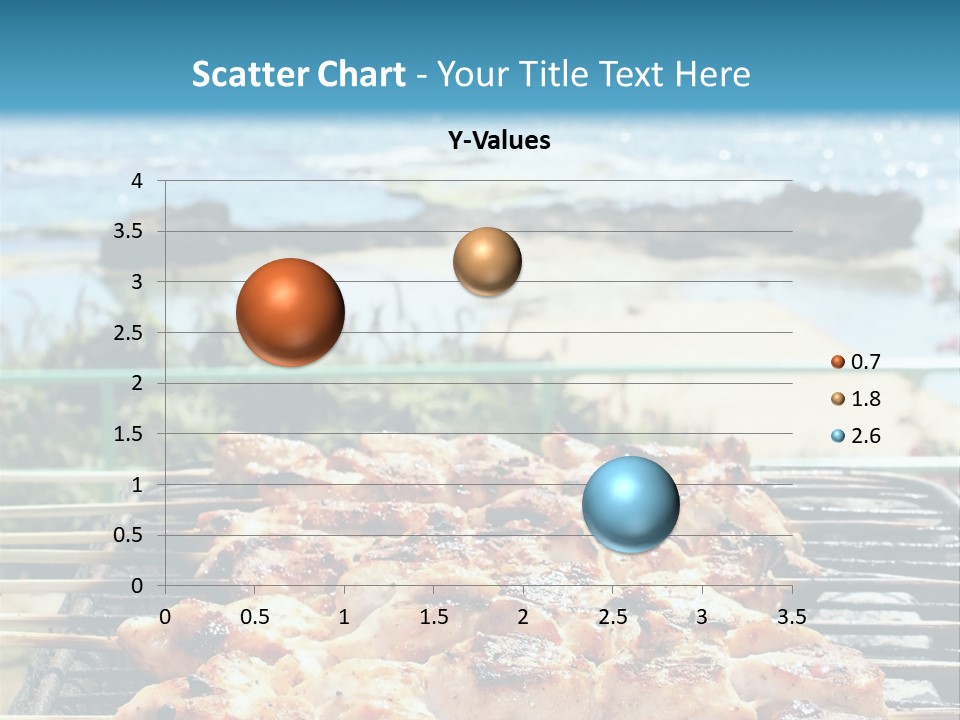 Scatter Chart - Your Title Text Here

Y-Values

4
3.5
3
2.5
2
1.5
1
0.5
0

0 0.5 1 1.5 2 2.5 3 3.5

0.7
1.8
2.6